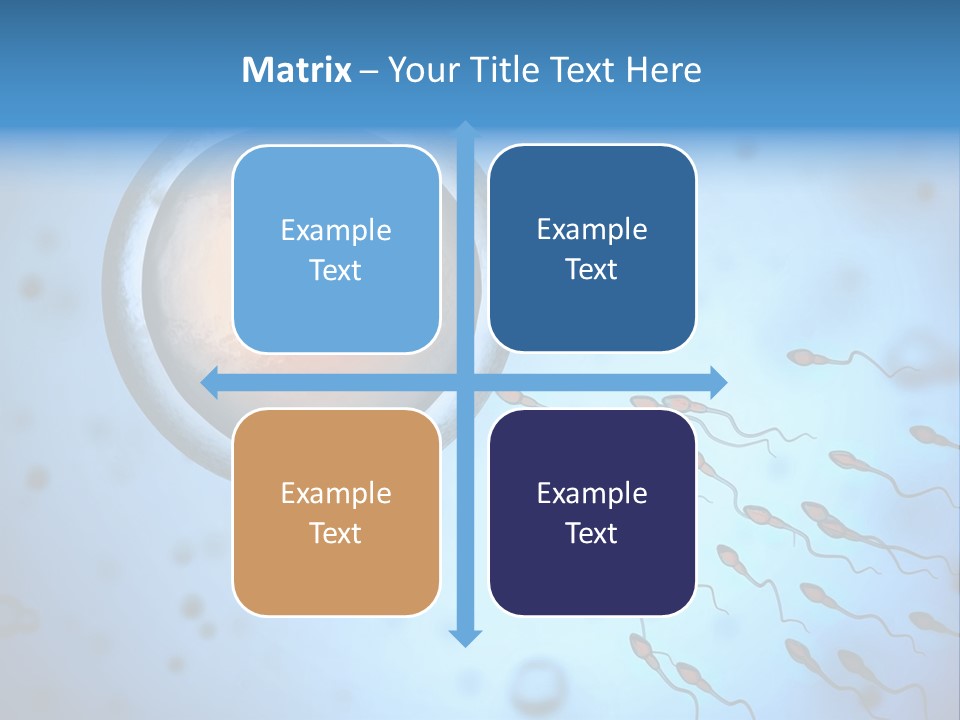 Matrix – Your Title Text Here

Example Text

Example Text

Example Text

Example Text